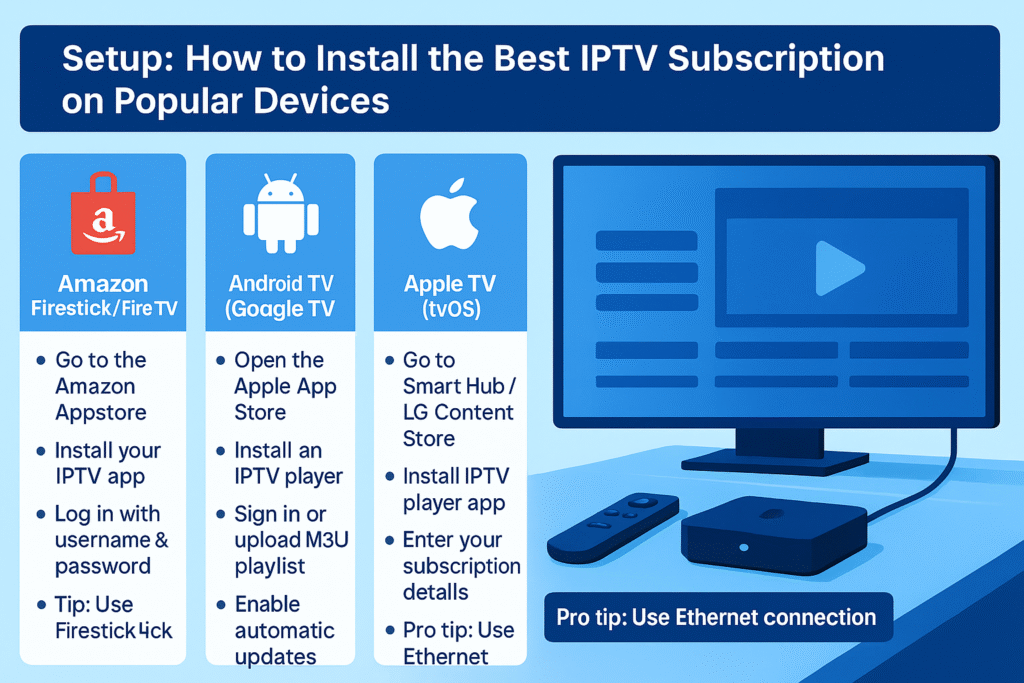 Setup: How to Install the Best IPTV Subscription on Popular Devices

Amazon Firestick/Fire TV

- Go to the Amazon Appstore
- Install your IPTV app
- Log in with username & password
- Tip: Use Firestick 4ck

Android TV (Gaogle TV

- Open the Apple App Store
- Install an IPTV player
- Sign in or upload M3U playlist
- Enable automatic updates

Apple TV (tvOS)

- Go to Smart Hub / LG Content Store
- Install IPTV player app
- Enter your subscription details
- Pro tip: Use Ethernet

Pro tip: Use Ethernet connection